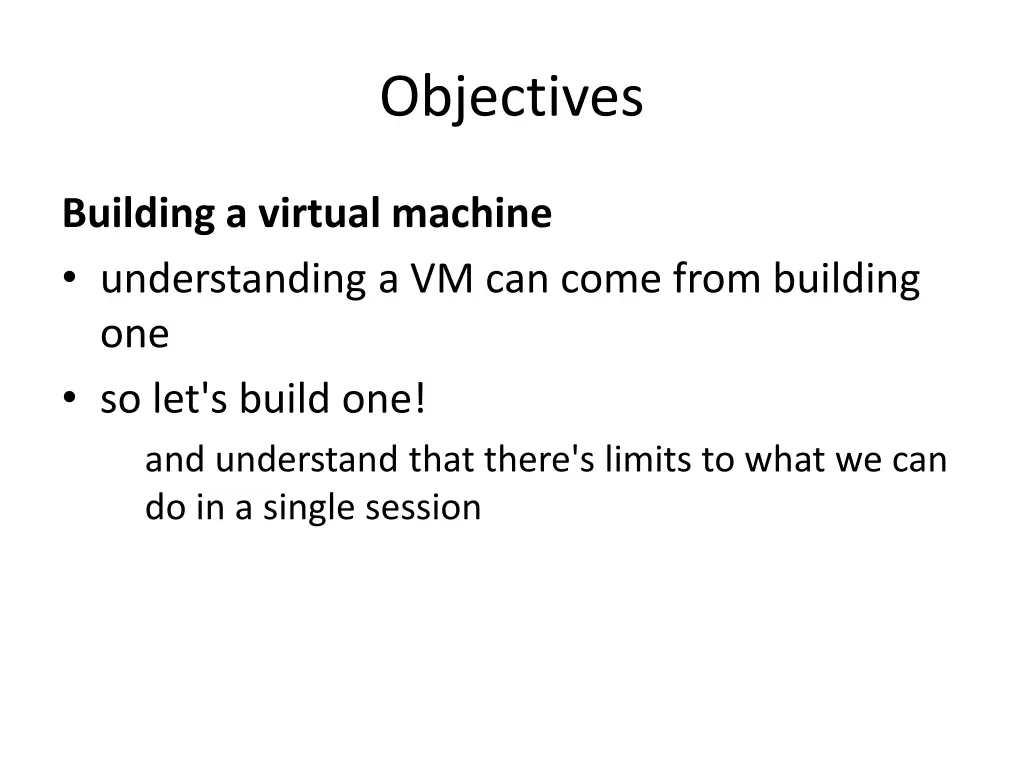 Objectives

Building a virtual machine

• understanding a VM can come from building one

• so let's build one!

and understand that there's limits to what we can do in a single session